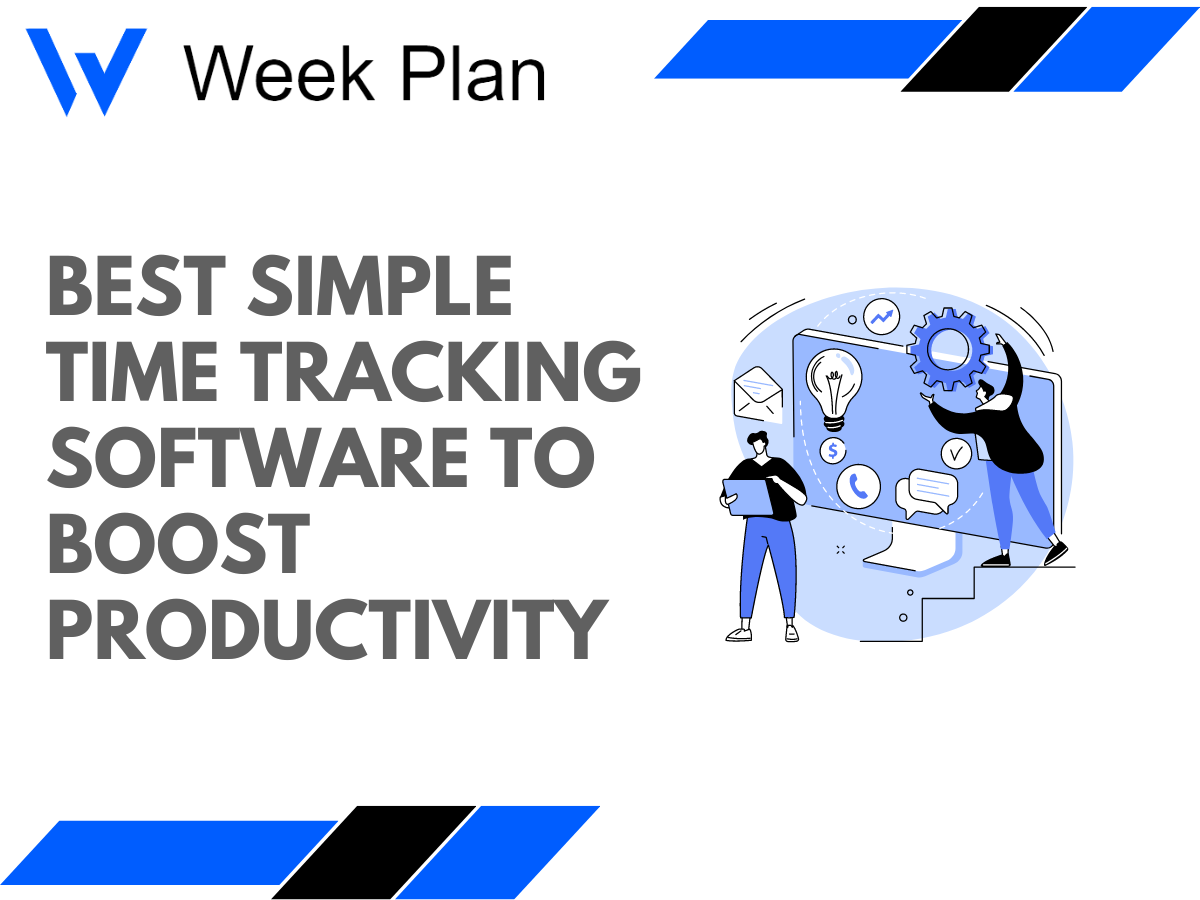 Week Plan

BEST SIMPLE TIME TRACKING SOFTWARE TO BOOST PRODUCTIVITY